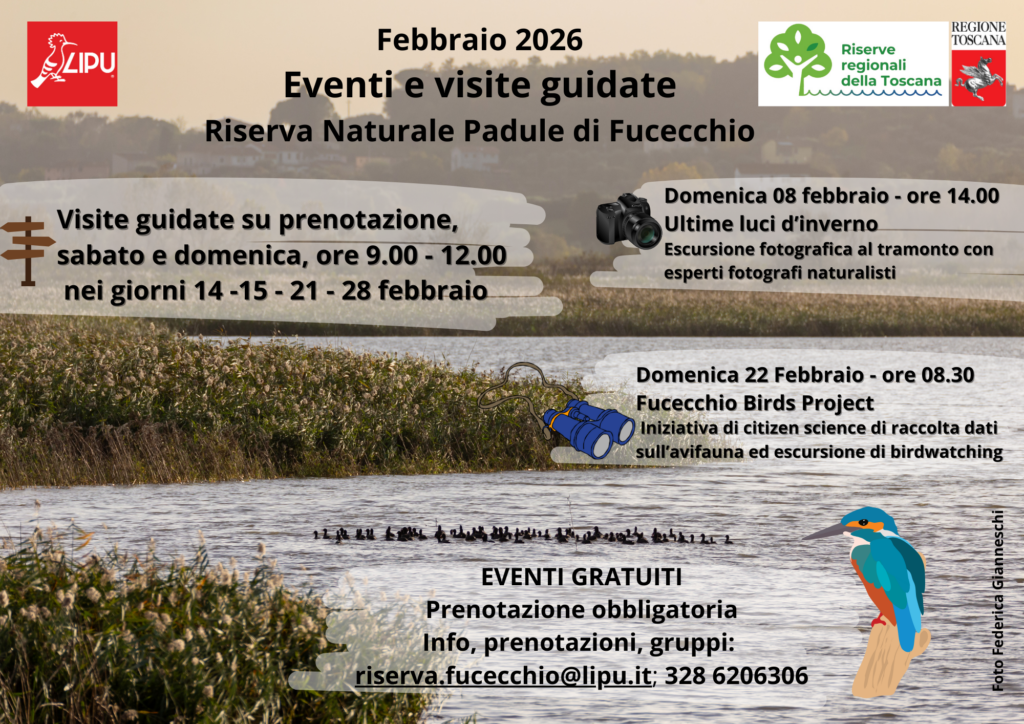 LIPU

Febbraio 2026
Eventi e visite guidate
Riserva Naturale Padule di Fucecchio

Riserve regionali della Toscana

REGIONE TOSCANA

Visite guidate su prenotazione, sabato e domenica, ore 9.00 - 12.00 nei giorni 14 -15 - 21 - 28 febbraio

Domenica 08 febbraio - ore 14.00
Ultime luci d'inverno
Escursione fotografica al tramonto con esperti fotografi naturalisti

Domenica 22 Febbraio - ore 08.30
Fucecchio Birds Project
Iniziativa di citizen science di raccolta dati sull'avifauna ed escursione di birdwatching

EVENTI GRATUITI
Prenotazione obbligatoria
Info, prenotazioni, gruppi:
riserva.fucecchio@lipu.it; 328 6206306

Foto Federica Gianneschi